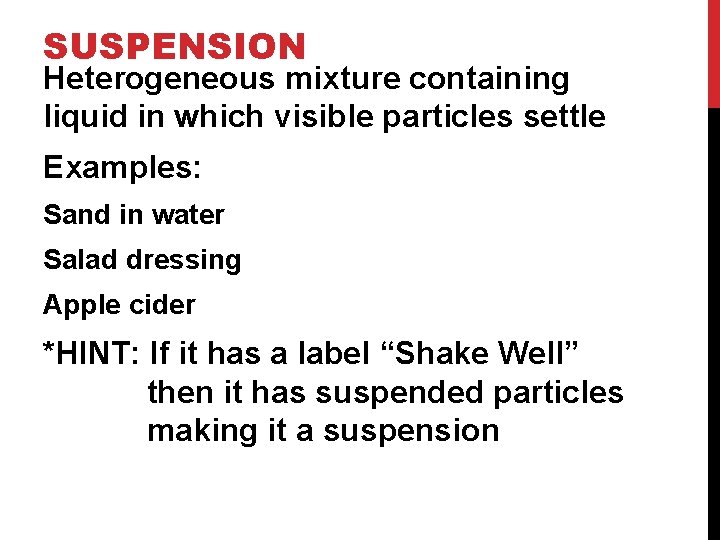 SUSPENSION

Heterogeneous mixture containing liquid in which visible particles settle

Examples:

Sand in water

Salad dressing

Apple cider

*HINT: If it has a label “Shake Well” then it has suspended particles making it a suspension